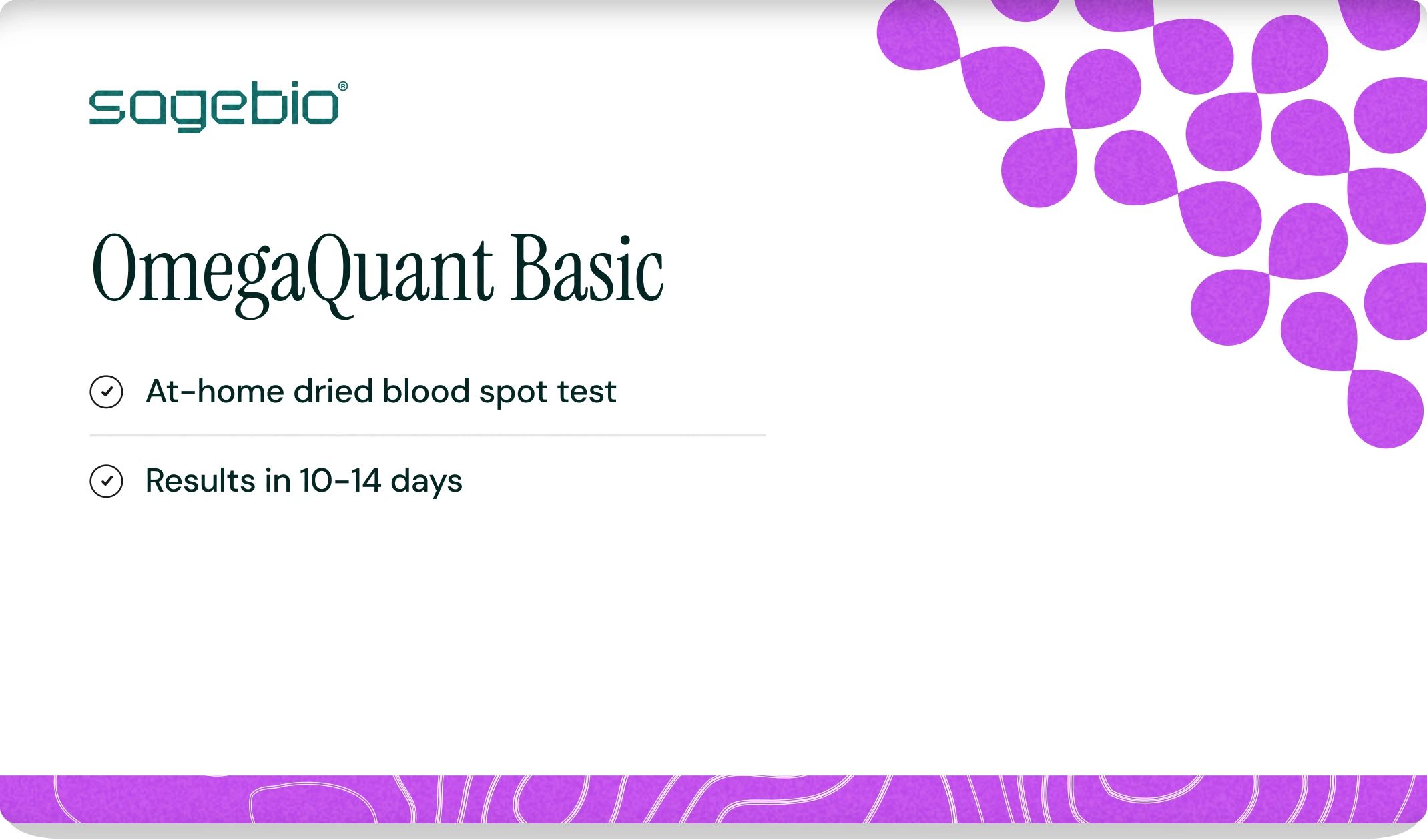 sagebio®

OmegaQuant Basic

At-home dried blood spot test

Results in 10-14 days